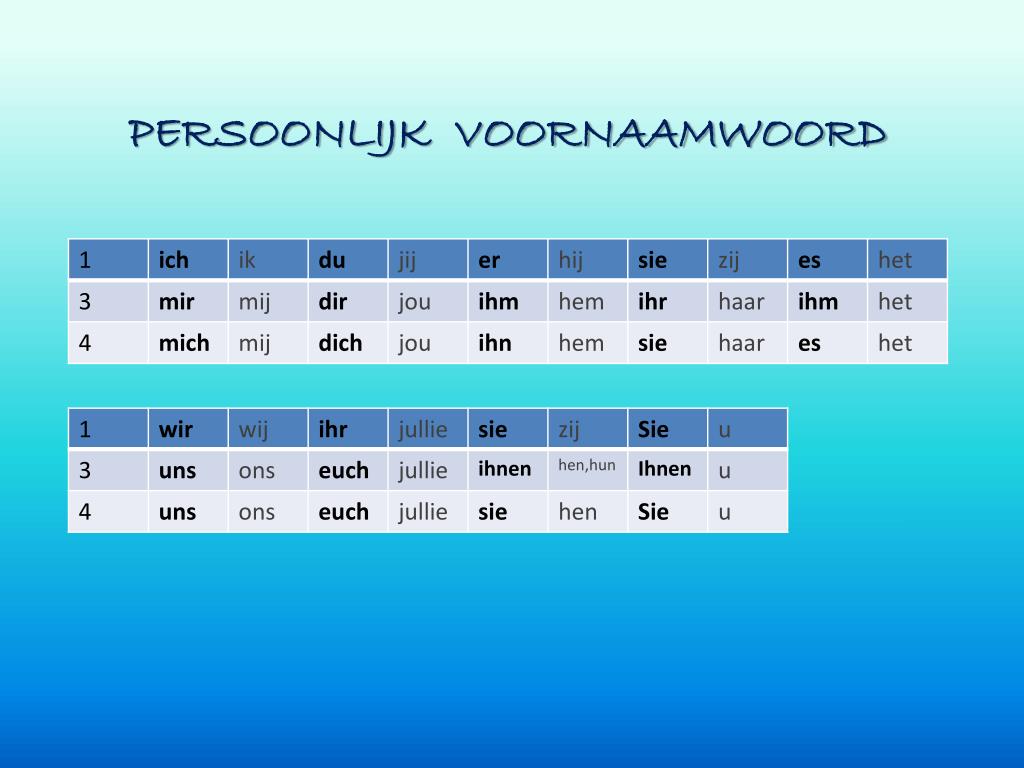 PERSOONLIJK VOORNAAMWOORD

| 1 | ich | ik | du | jij | er | hij | sie | zij | es | het |
|---|---|---|---|---|---|---|---|---|---|---|
| 3 | mir | mij | dir | jou | ihm | hem | ihr | haar | ihm | het |
| 4 | mich | mij | dich | jou | ihn | hem | sie | haar | es | het |

| 1 | wir | wij | ihr | jullie | sie | zij | Sie | u |
|---|---|---|---|---|---|---|---|---|
| 3 | uns | ons | euch | jullie | ihnen | hen,hun | Ihnen | u |
| 4 | uns | ons | euch | jullie | sie | hen | Sie | u |